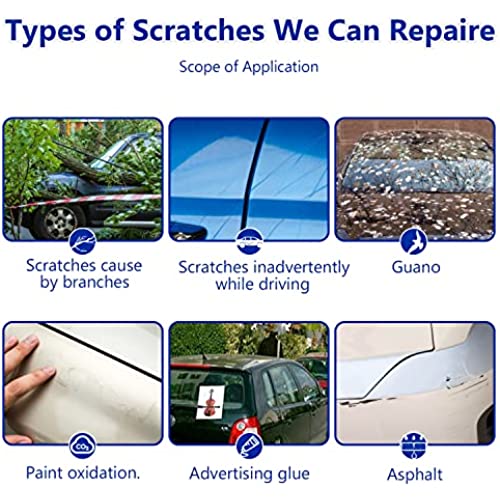 Types of Scratches We Can Repaire

Scope of Application

Scratches cause by branches

Scratches inadvertently while driving

Guano

$CO_2$

Paint oxidation.

Advertising glue

Asphalt